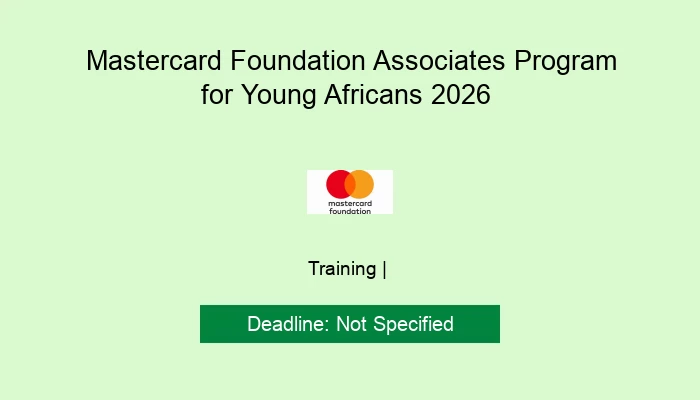 Mastercard Foundation Associates Program for Young Africans 2026

mastercard
foundation

Training |

Deadline: Not Specified